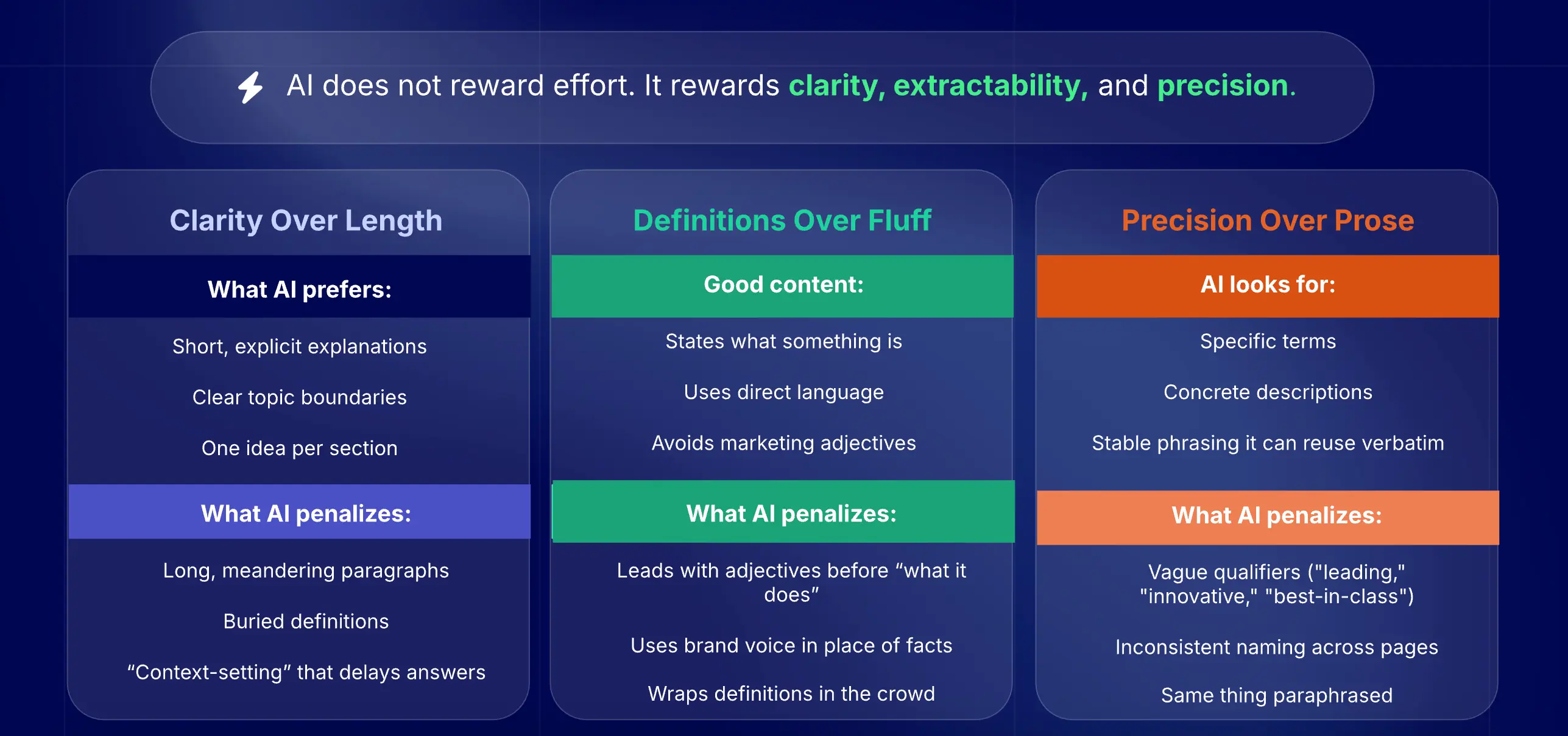 AI does not reward effort. It rewards clarity, extractability, and precision.

Clarity Over Length

What AI prefers:

Short, explicit explanations

Clear topic boundaries

One idea per section

What AI penalizes:

Long, meandering paragraphs

Buried definitions

“Context-setting” that delays answers

Definitions Over Fluff

Good content:

States what something is

Uses direct language

Avoids marketing adjectives

What AI penalizes:

Leads with adjectives before “what it does”

Uses brand voice in place of facts

Wraps definitions in the crowd

Precision Over Prose

AI looks for:

Specific terms

Concrete descriptions

Stable phrasing it can reuse verbatim

What AI penalizes:

Vague qualifiers ("leading," "innovative," "best-in-class")

Inconsistent naming across pages

Same thing paraphrased